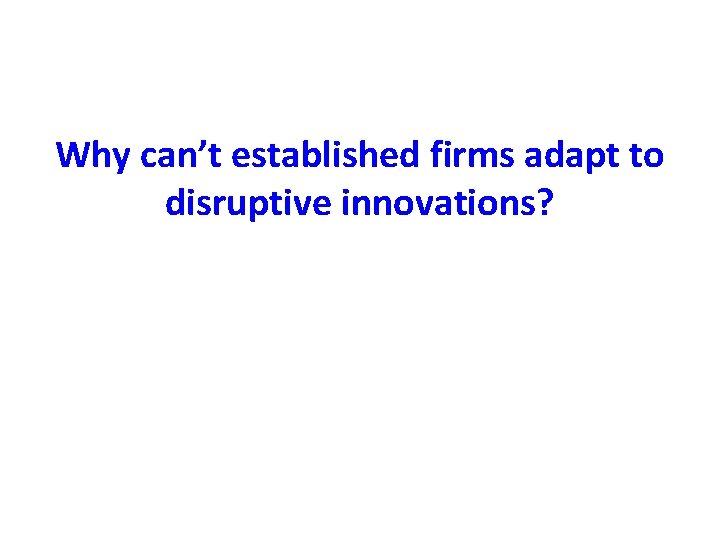 Why can’t established firms adapt to disruptive innovations?